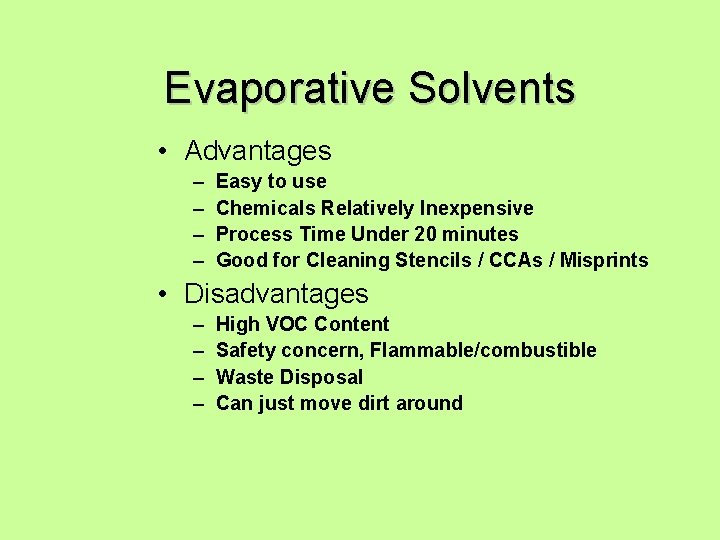 Evaporative Solvents

• Advantages
  – Easy to use
  – Chemicals Relatively Inexpensive
  – Process Time Under 20 minutes
  – Good for Cleaning Stencils / CCAs / Misprints
• Disadvantages
  – High VOC Content
  – Safety concern, Flammable/combustible
  – Waste Disposal
  – Can just move dirt around